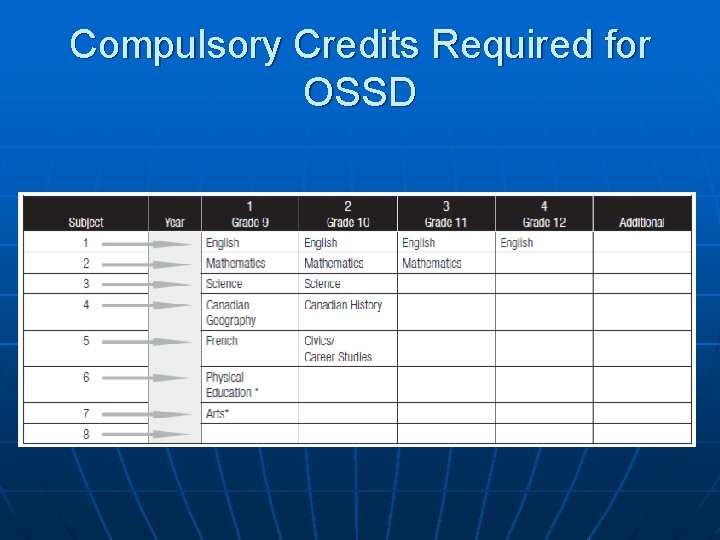 Compulsory Credits Required for OSSD

| Subject | Year | 1 Grade 9 | 2 Grade 10 | 3 Grade 11 | 4 Grade 12 | Additional |
|---|---|---|---|---|---|---|
| 1 | | English | English | English | English | |
| 2 | | Mathematics | Mathematics | Mathematics | | |
| 3 | | Science | Science | | | |
| 4 | | Canadian Geography | Canadian History | | | |
| 5 | | French | Civics/ Career Studies | | | |
| 6 | | Physical Education * | | | | |
| 7 | | Arts* | | | | |
| 8 | | | | | | |